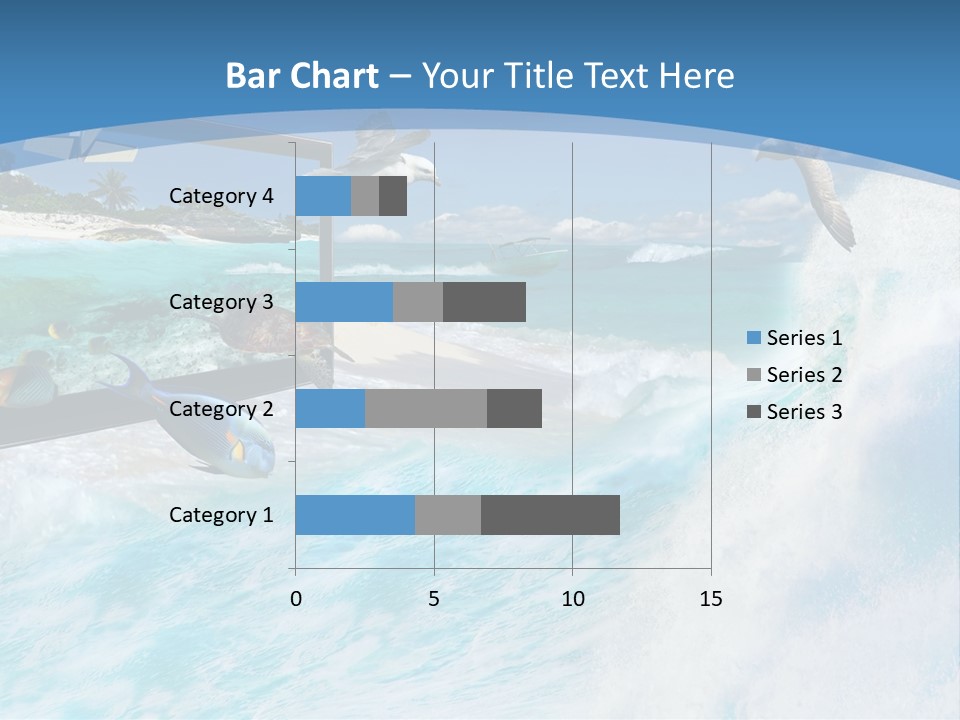 Bar Chart – Your Title Text Here

Category 4
Category 3
Category 2
Category 1

0
5
10
15

Series 1
Series 2
Series 3